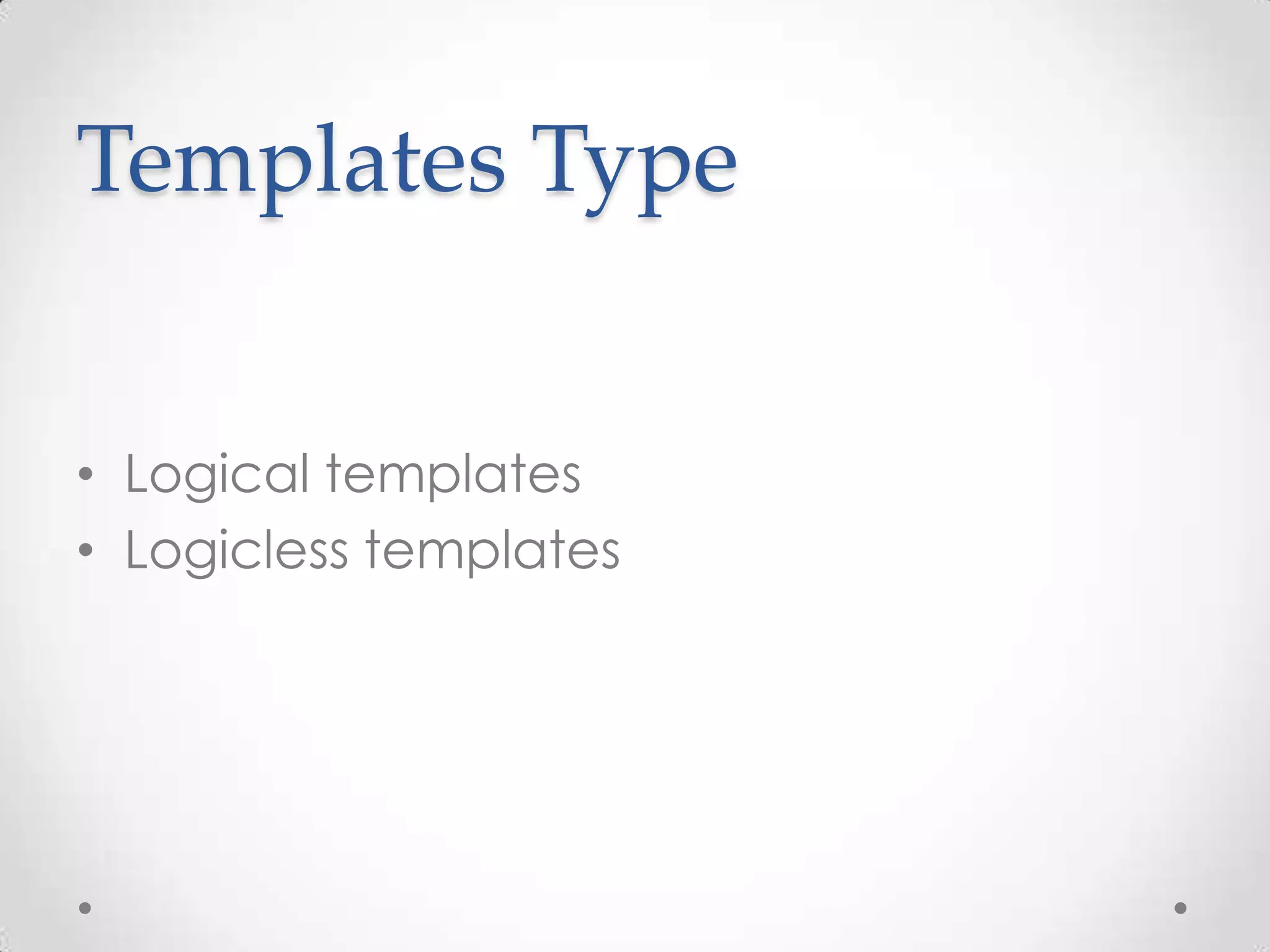 Templates Type

• Logical templates
• Logicless templates